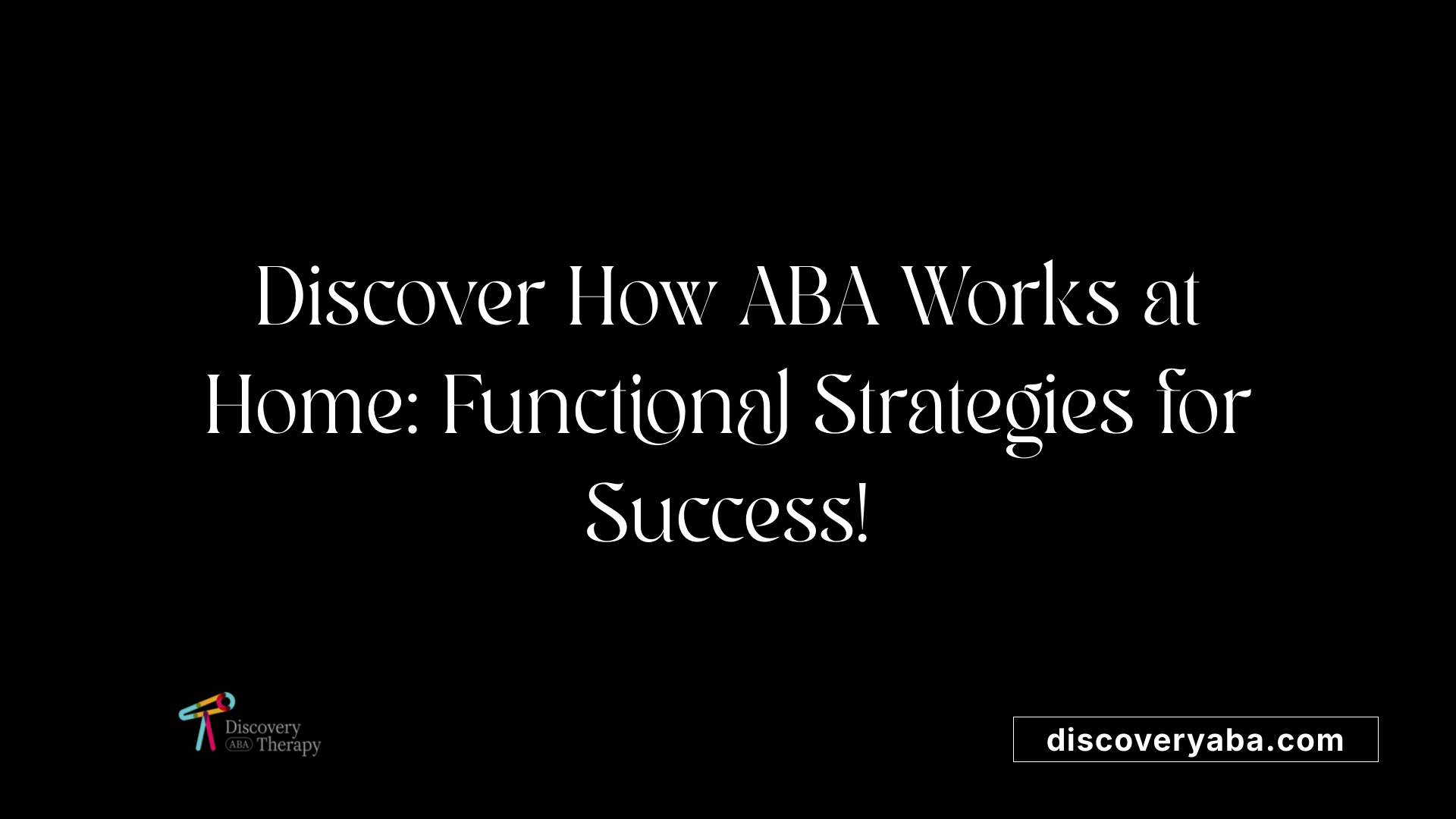 Discover How ABA Works at Home: Functional Strategies for Success!

Discovery ABA Therapy

discoveryaba.com